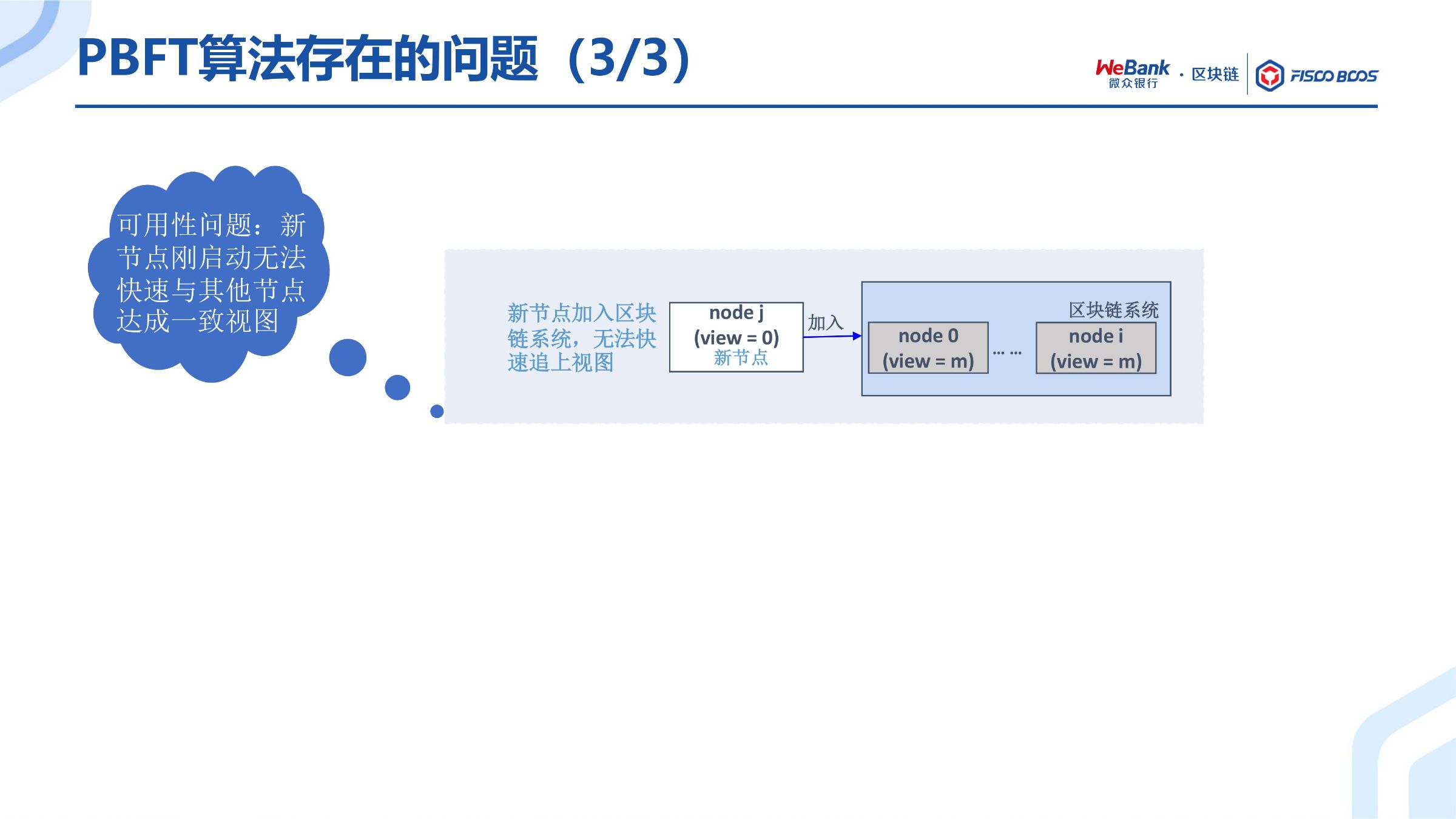 PBFT算法存在的问题（3/3）

WeBank 微众银行 · 区块链 FISCO BCOS

可用性问题：新节点刚启动无法快速与其他节点达成一致视图

新节点加入区块链系统，无法快速追上视图

node j
(view = 0)
新节点

加入

区块链系统

node 0
(view = m)

… …

node i
(view = m)